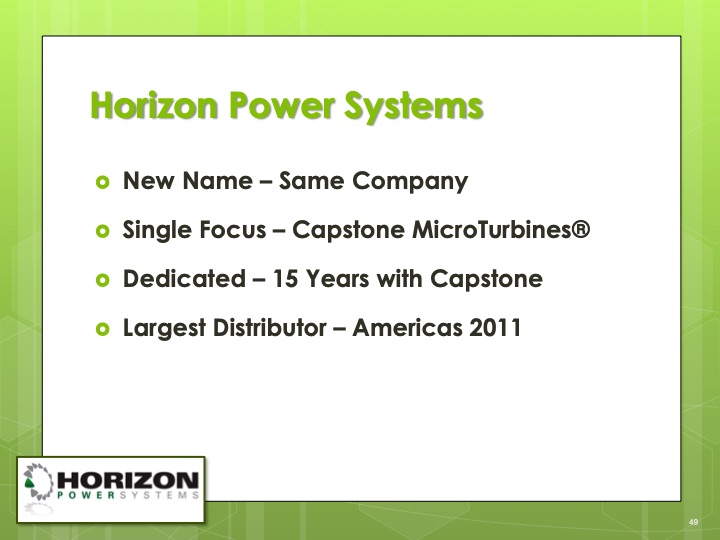 Horizon Power Systems

New Name – Same Company

Single Focus – Capstone MicroTurbines®

Dedicated – 15 Years with Capstone

Largest Distributor – Americas 2011

HORIZON
POWER SYSTEMS

49